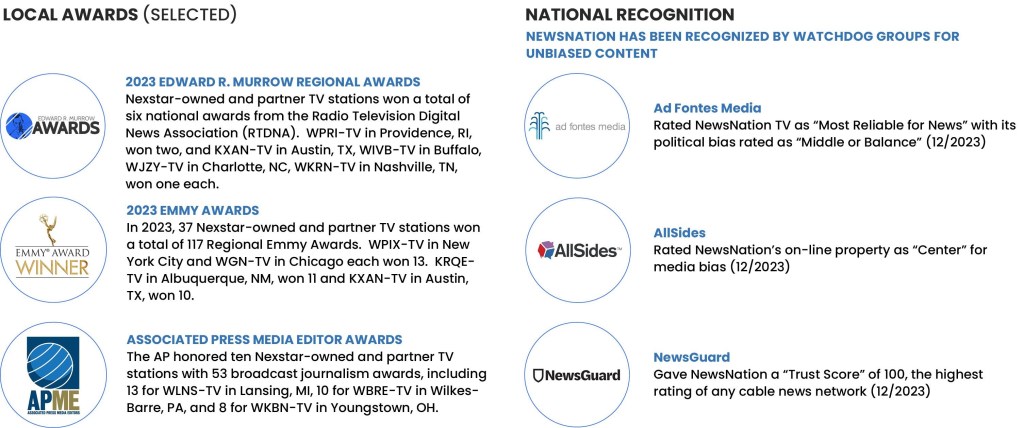 LOCAL AWARDS (SELECTED)

EDWARD R. MURROW AWARDS

2023 EDWARD R. MURROW REGIONAL AWARDS
Nexstar-owned and partner TV stations won a total of six national awards from the Radio Television Digital News Association (RTDNA). WPRI-TV in Providence, RI, won two, and KXAN-TV in Austin, TX, WIVB-TV in Buffalo, WJZY-TV in Charlotte, NC, WKRN-TV in Nashville, TN, won one each.

EMMY® AWARD WINNER

2023 EMMY AWARDS
In 2023, 37 Nexstar-owned and partner TV stations won a total of 117 Regional Emmy Awards. WPIX-TV in New York City and WGN-TV in Chicago each won 13. KRQE-TV in Albuquerque, NM, won 11 and KXAN-TV in Austin, TX, won 10.

APME ASSOCIATED PRESS MEDIA EDITORS

ASSOCIATED PRESS MEDIA EDITOR AWARDS
The AP honored ten Nexstar-owned and partner TV stations with 53 broadcast journalism awards, including 13 for WLNS-TV in Lansing, MI, 10 for WBRE-TV in Wilkes-Barre, PA, and 8 for WKBN-TV in Youngstown, OH.

NATIONAL RECOGNITION

NEWSNATION HAS BEEN RECOGNIZED BY WATCHDOG GROUPS FOR UNBIASED CONTENT

ad fontes media

Ad Fontes Media
Rated NewsNation TV as "Most Reliable for News" with its political bias rated as "Middle or Balance" (12/2023)

AllSides

AllSides
Rated NewsNation's on-line property as "Center" for media bias (12/2023)

NewsGuard

NewsGuard
Gave NewsNation a "Trust Score" of 100, the highest rating of any cable news network (12/2023)